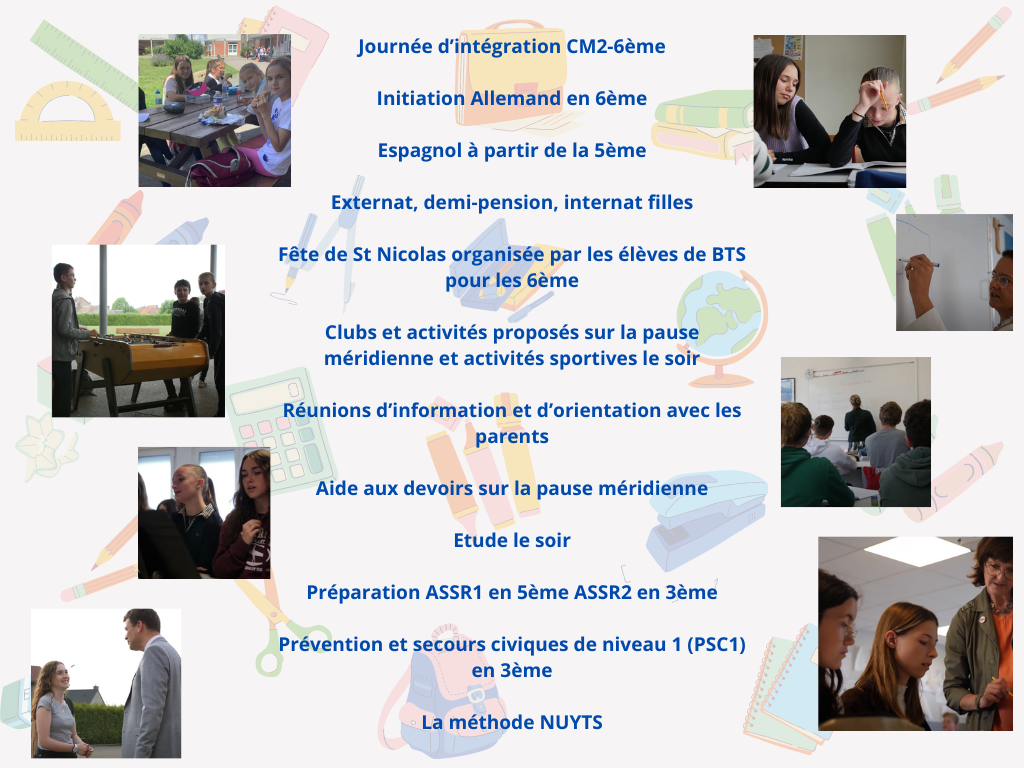 Journée d'intégration CM2-6ème

Initiation Allemand en 6ème

Espagnol à partir de la 5ème

Externat, demi-pension, internat filles

Fête de St Nicolas organisée par les élèves de BTS pour les 6ème

Clubs et activités proposés sur la pause méridienne et activités sportives le soir

Réunions d'information et d'orientation avec les parents

Aide aux devoirs sur la pause méridienne

Etude le soir

Préparation ASSR1 en 5ème ASSR2 en 3ème

Prévention et secours civiques de niveau 1 (PSC1) en 3ème

La méthode NUYTS